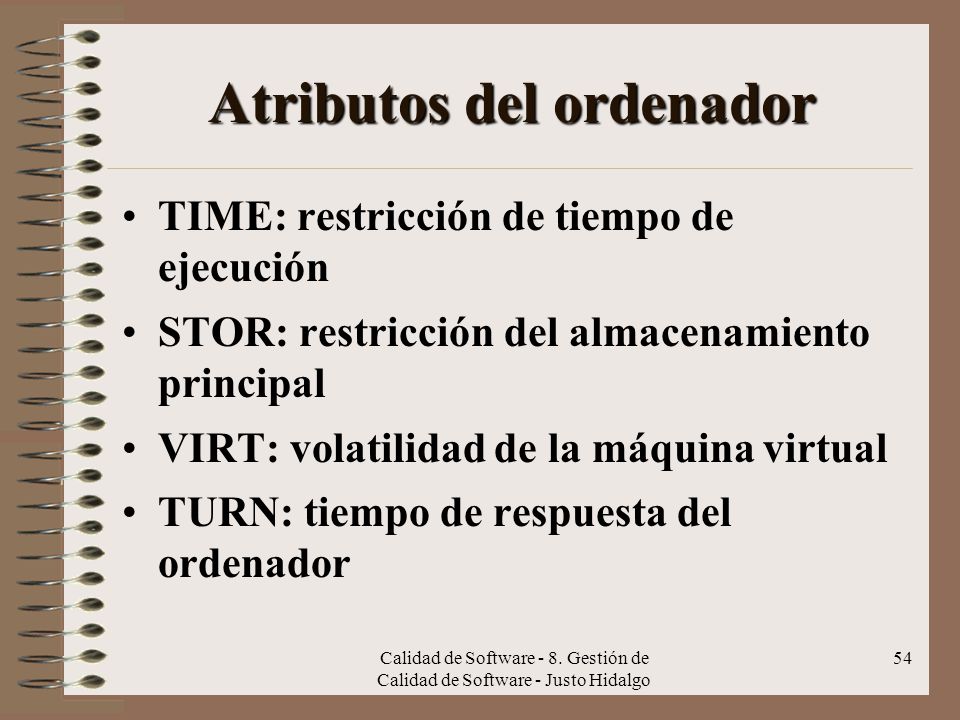 Atributos del ordenador

• TIME: restricción de tiempo de ejecución

• STOR: restricción del almacenamiento principal

• VIRT: volatilidad de la máquina virtual

• TURN: tiempo de respuesta del ordenador

Calidad de Software - 8. Gestión de Calidad de Software - Justo Hidalgo

54